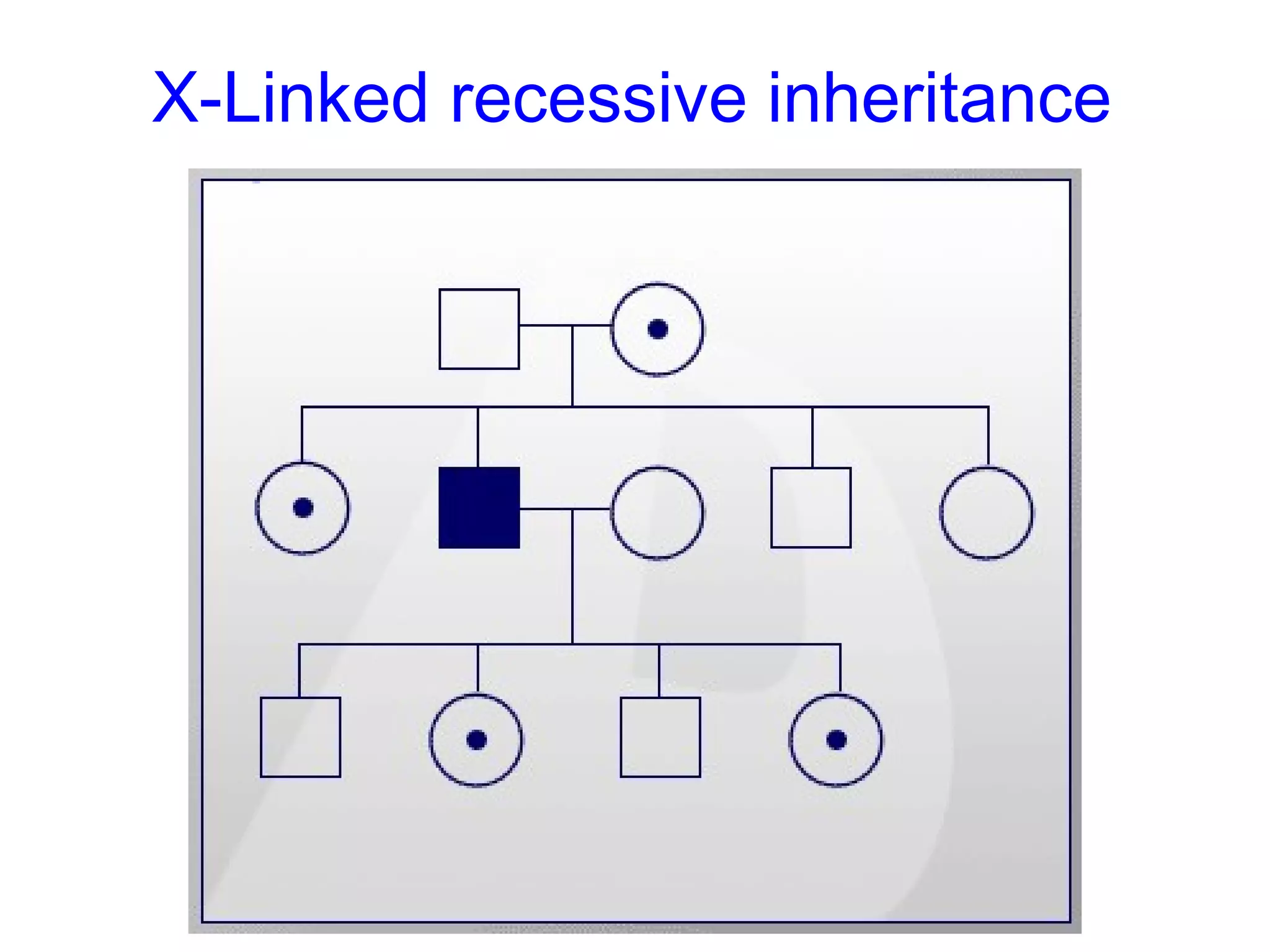 X-Linked recessive inheritance